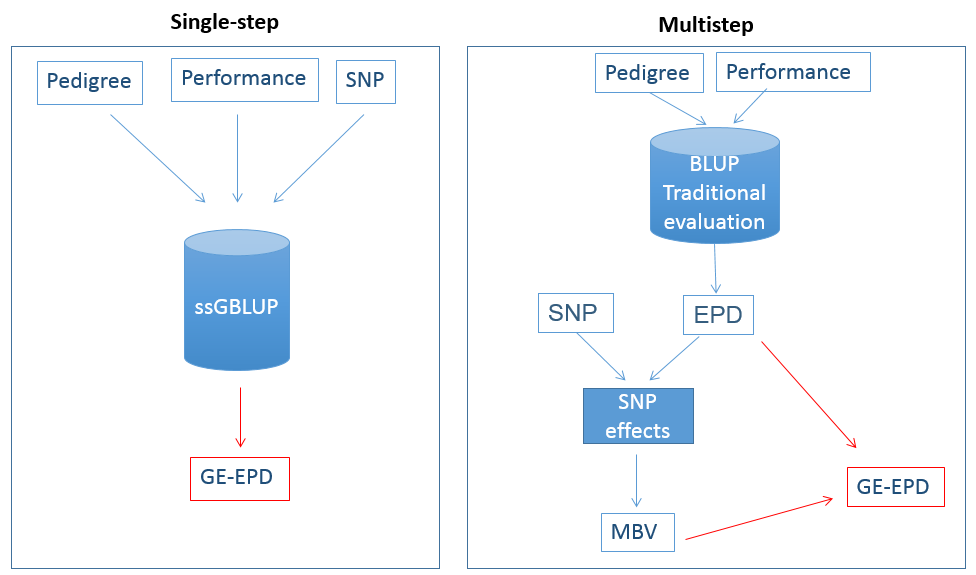 Single-step

Pedigree

Performance

SNP

ssGBLUP

GE-EPD

Multistep

Pedigree

Performance

BLUP Traditional evaluation

SNP

EPD

SNP effects

MBV

GE-EPD